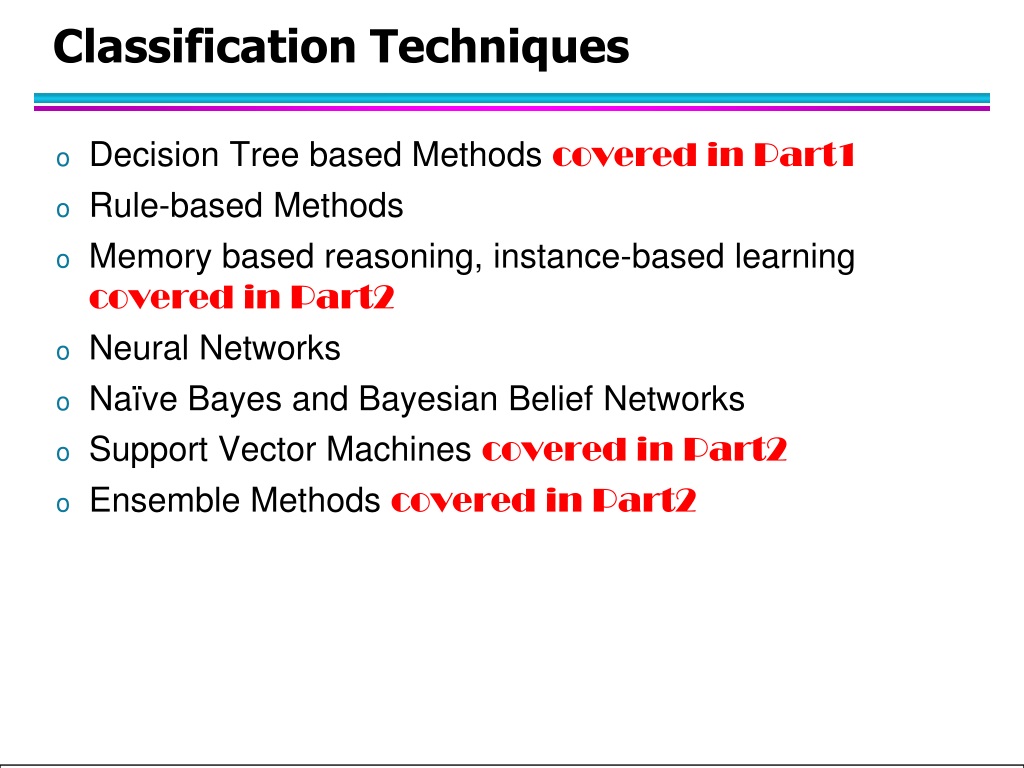 Classification Techniques

o Decision Tree based Methods covered in Part1
o Rule-based Methods
o Memory based reasoning, instance-based learning covered in Part2
o Neural Networks
o Naïve Bayes and Bayesian Belief Networks
o Support Vector Machines covered in Part2
o Ensemble Methods covered in Part2